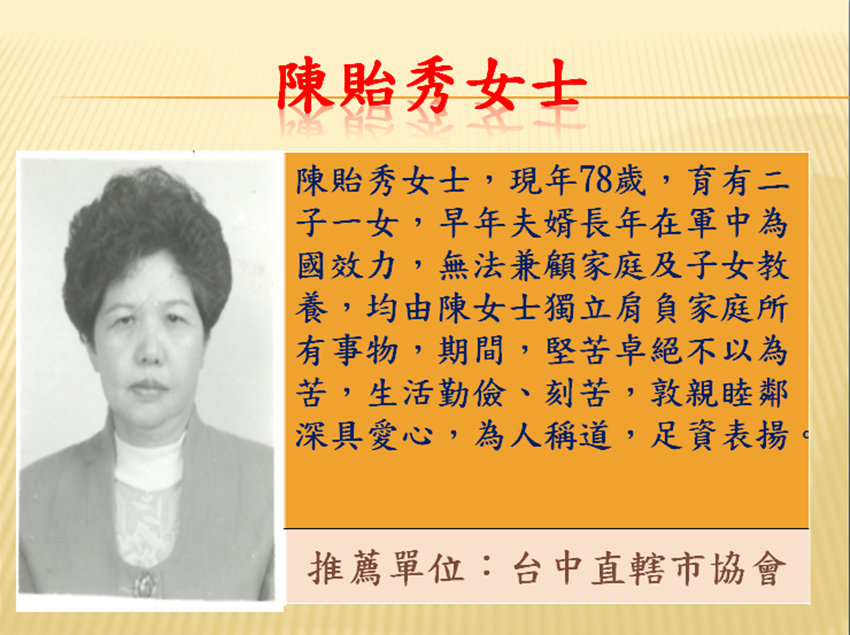 陳貽秀女士

陳貽秀女士，現年78歲，育有二子一女，早年夫婿長年在軍中為國效力，無法兼顧家庭及子女教養，均由陳女士獨立肩負家庭所有事物，期間，堅苦卓絕不以為苦，生活勤儉、刻苦，敦親睦鄰深具愛心，為人稱道，足資表揚。

推薦單位：台中直轄市協會